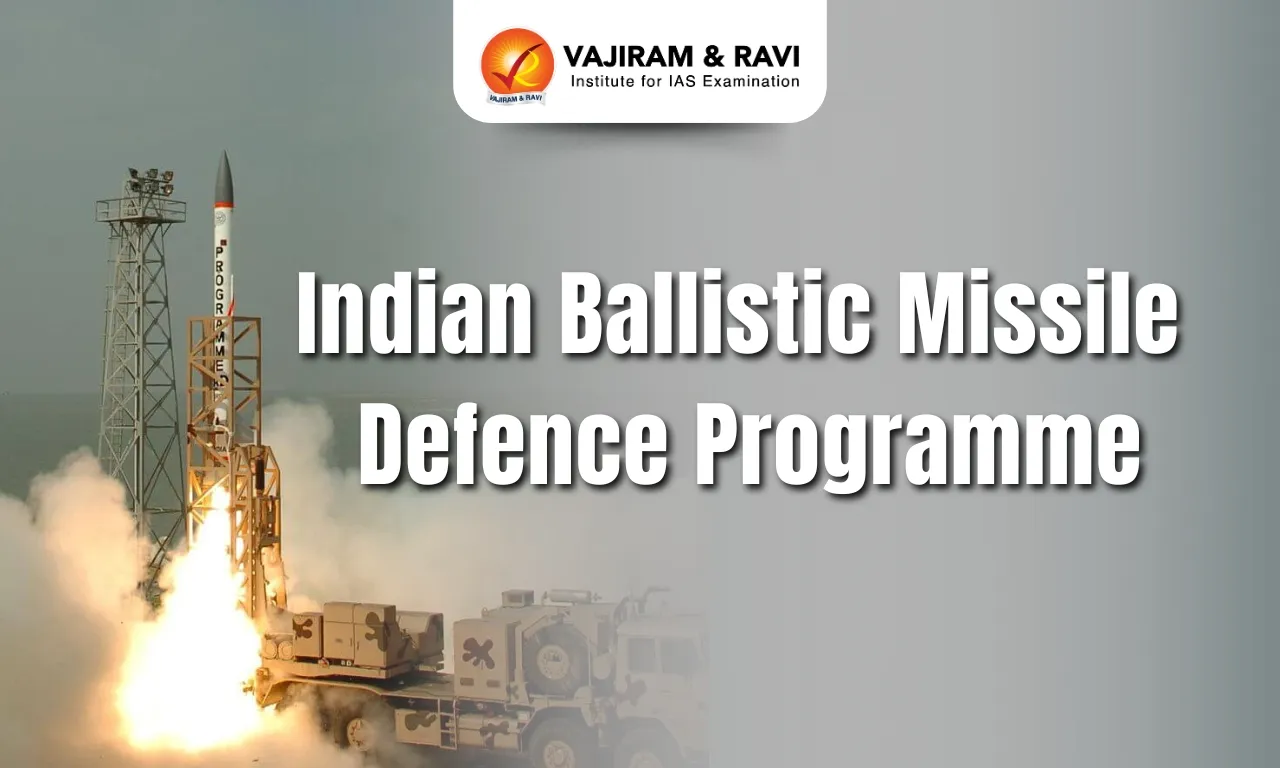 VAJIRAM & RAVI
Institute for IAS Examination
VAJIRAM & RAVI

PROGRAMME

Indian Ballistic Missile Defence Programme